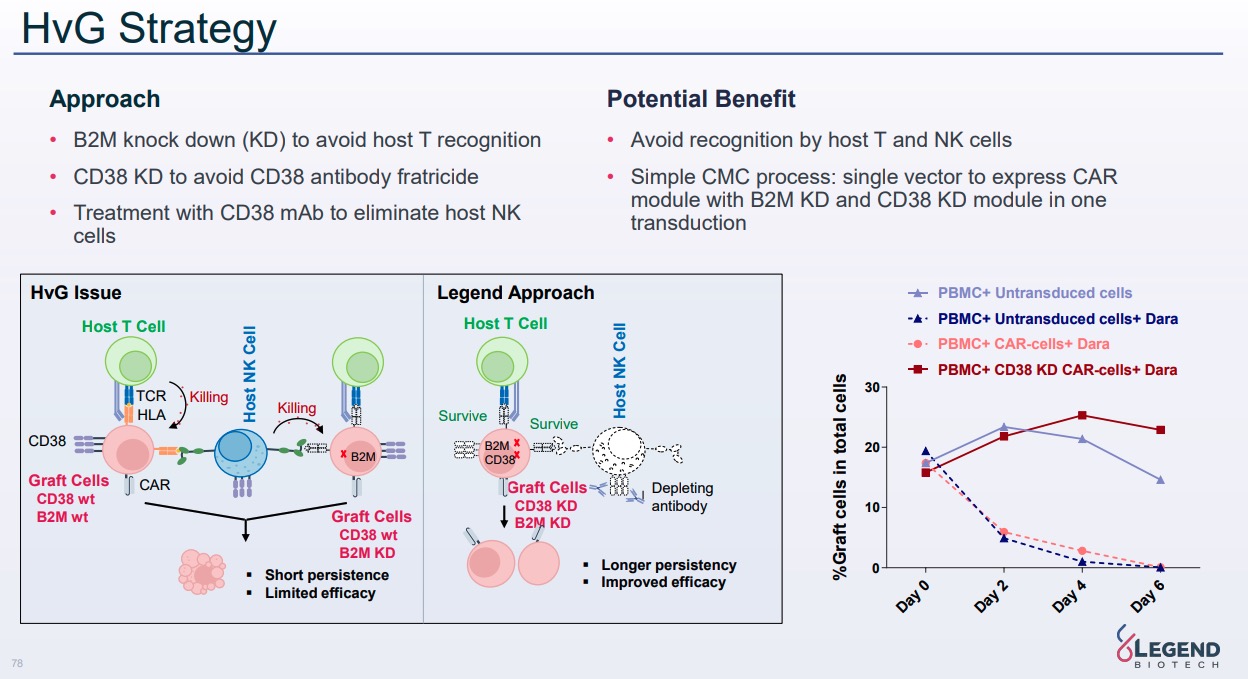 HvG Strategy

Approach

• B2M knock down (KD) to avoid host T recognition
• CD38 KD to avoid CD38 antibody fratricide
• Treatment with CD38 mAb to eliminate host NK cells

Potential Benefit

• Avoid recognition by host T and NK cells
• Simple CMC process: single vector to express CAR module with B2M KD and CD38 KD module in one transduction

HvG Issue

Host T Cell
TCR
HLA
Killing
Host NK Cell
Killing
CD38
B2M
Graft Cells
CD38 wt
B2M wt
CAR
Graft Cells
CD38 wt
B2M KD
▪ Short persistence
▪ Limited efficacy

Legend Approach

Host T Cell
Host NK Cell
Survive
Survive
B2M
CD38
Graft Cells
CD38 KD
B2M KD
Depleting antibody
▪ Longer persistency
▪ Improved efficacy

PBMC+ Untransduced cells
PBMC+ Untransduced cells+ Dara
PBMC+ CAR-cells+ Dara
PBMC+ CD38 KD CAR-cells+ Dara

%Graft cells in total cells
30
20
10
0
Day 0
Day 2
Day 4
Day 6

78

LEGEND
BIOTECH